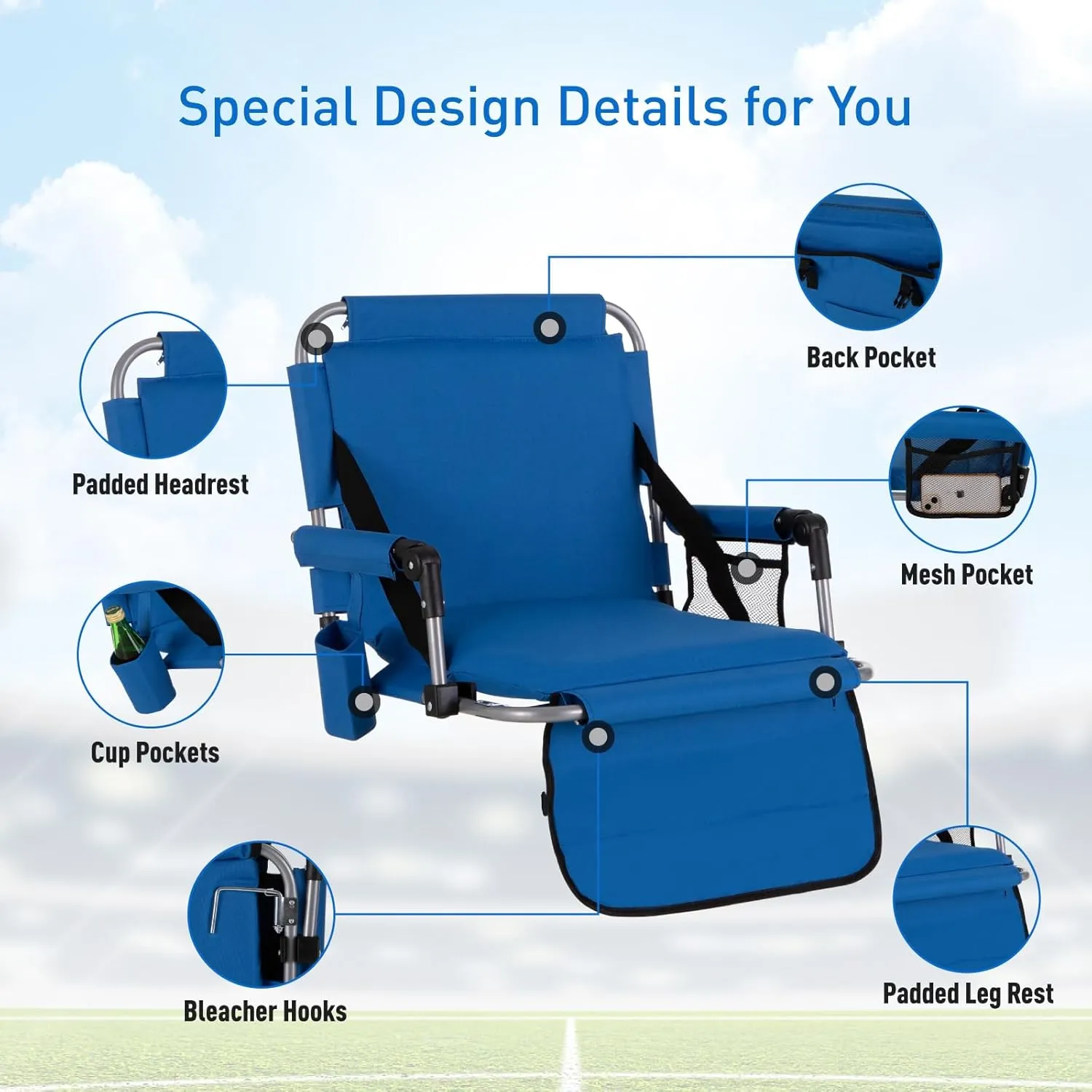 Special Design Details for You

Back Pocket

Padded Headrest

Mesh Pocket

Cup Pockets

Bleacher Hooks

Padded Leg Rest